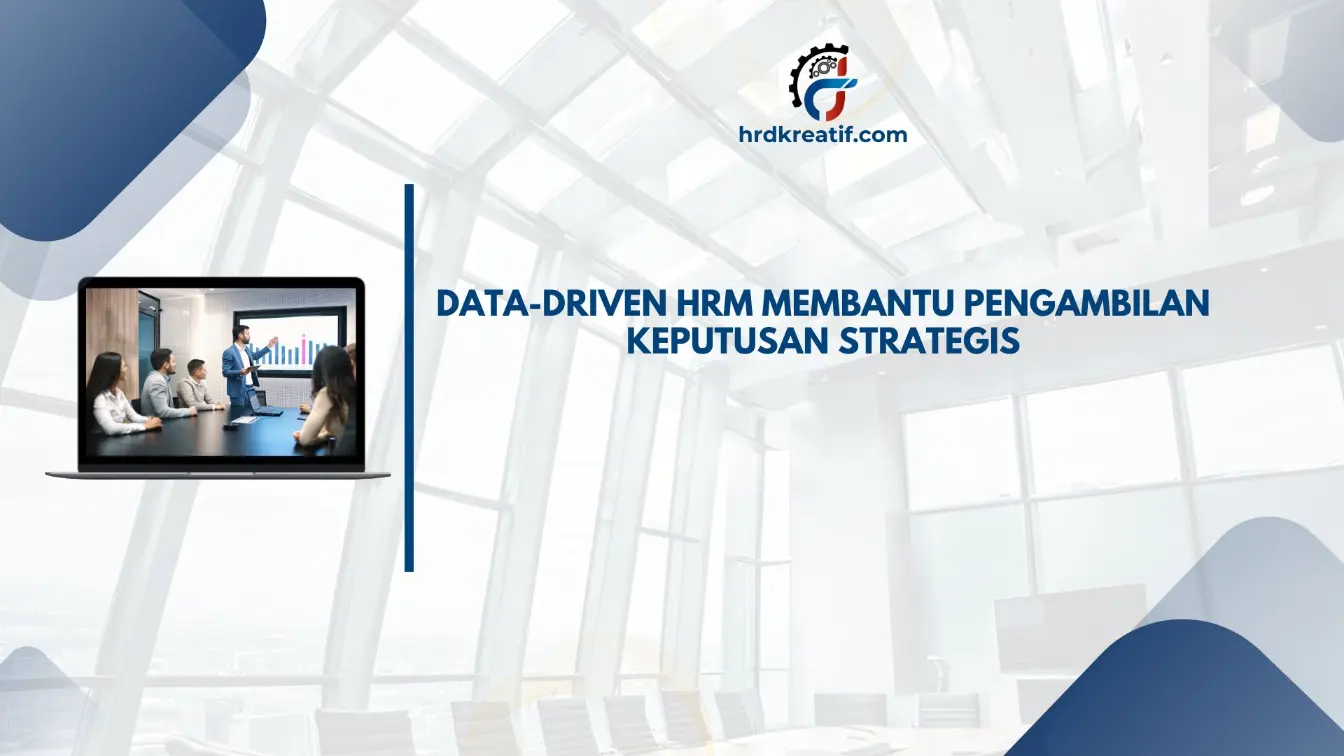 hrdkreatif.com

DATA-DRIVEN HRM MEMBANTU PENGAMBILAN KEPUTUSAN STRATEGIS